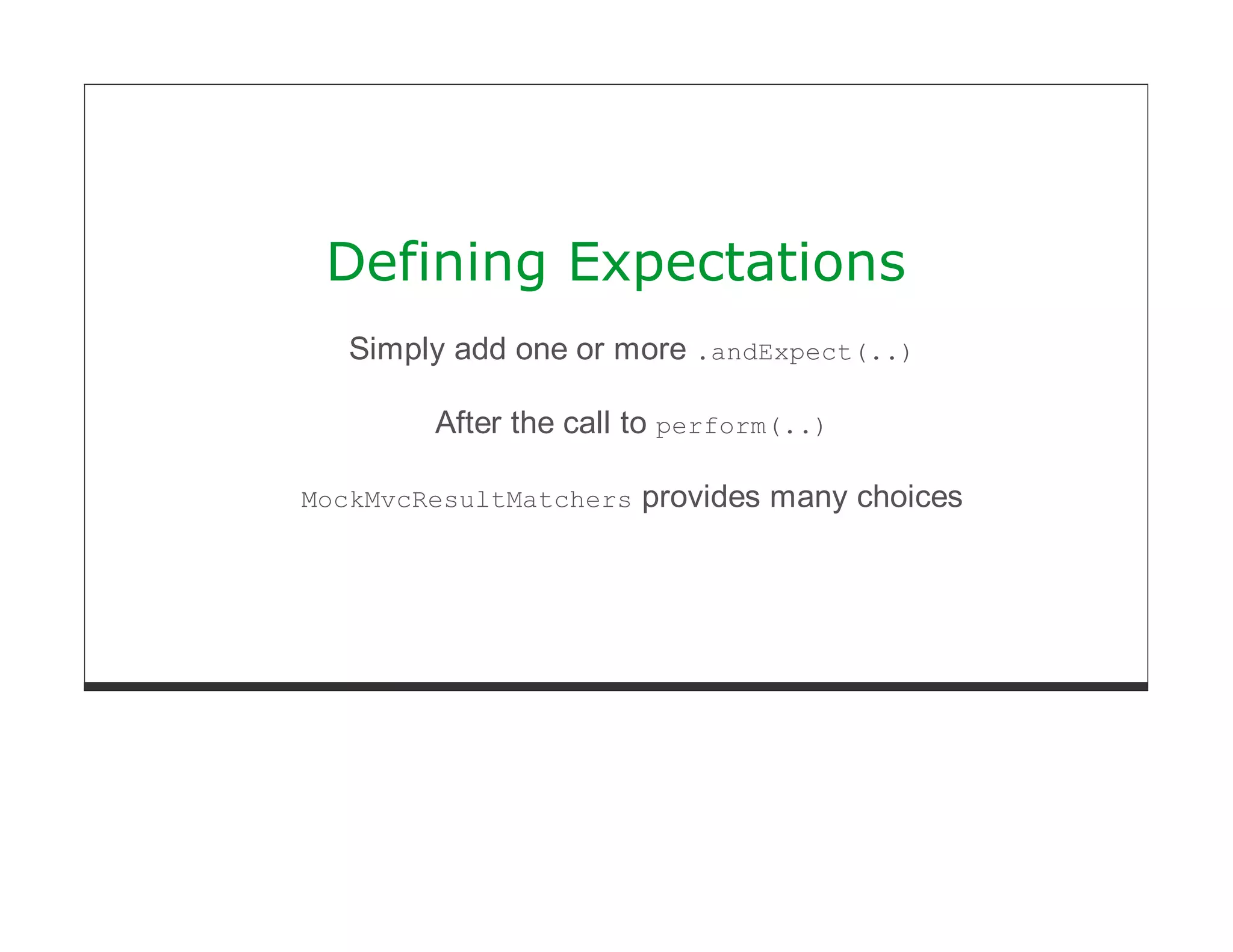 Defining Expectations

Simply add one or more .andExpect(..)

After the call to perform(..)

MockMvcResultMatchers provides many choices